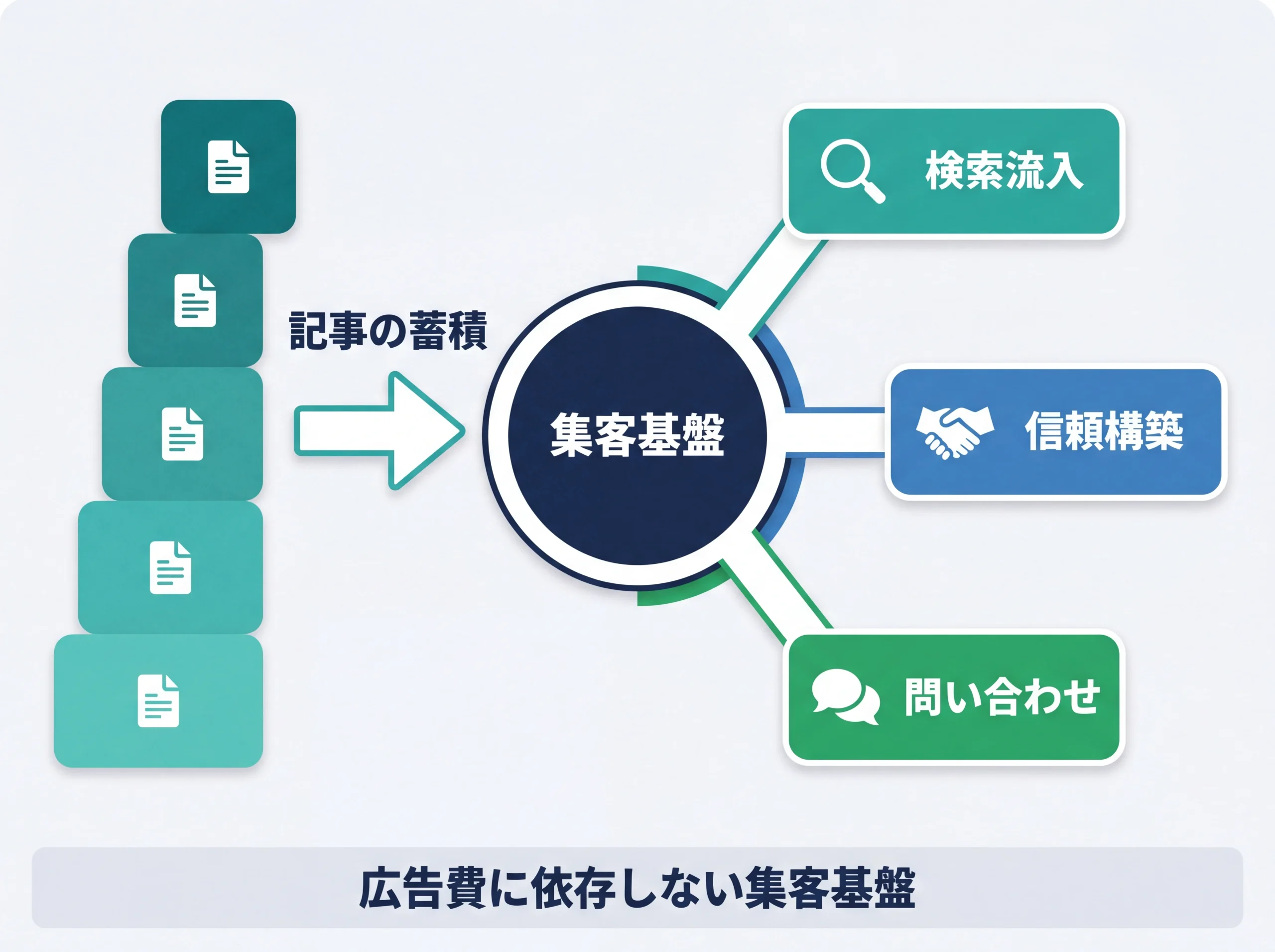 記事の蓄積

集客基盤

検索流入

信頼構築

問い合わせ

広告費に依存しない集客基盤